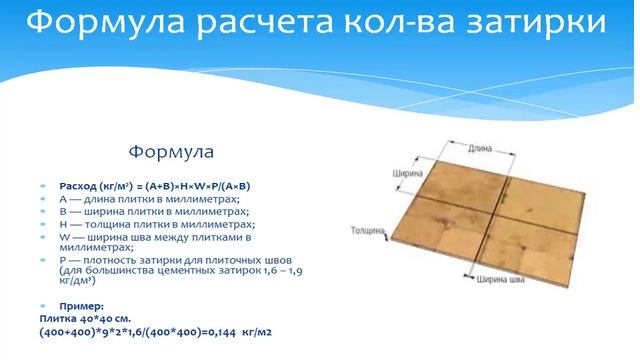 Формула расчета кол-ва затирки

Формула

Расход (кг/м²) = (A+B)×H×W×P/(A×B)
A — длина плитки в миллиметрах;
B — ширина плитки в миллиметрах;
H — толщина плитки в миллиметрах;
W — ширина шва между плитками в миллиметрах;
P — плотность затирки для плиточных швов (для большинства цементных затирок 1,6 – 1,9 кг/дм³)

Пример:
Плитка 40*40 см.
(400+400)*9*2*1,6/(400*400)=0,144 кг/м2

Длина
Ширина
Толщина
Ширина шва